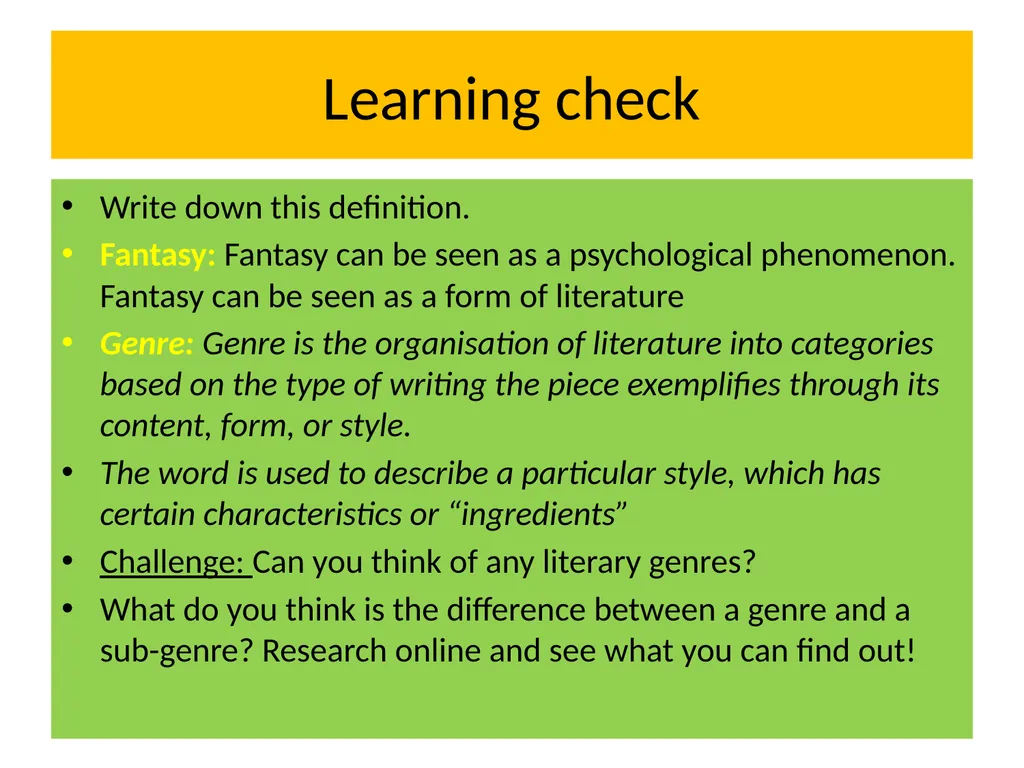 Learning check

• Write down this definition.
• Fantasy: Fantasy can be seen as a psychological phenomenon. Fantasy can be seen as a form of literature
• Genre: Genre is the organisation of literature into categories based on the type of writing the piece exemplifies through its content, form, or style.
• The word is used to describe a particular style, which has certain characteristics or “ingredients”
• Challenge: Can you think of any literary genres?
• What do you think is the difference between a genre and a sub-genre? Research online and see what you can find out!